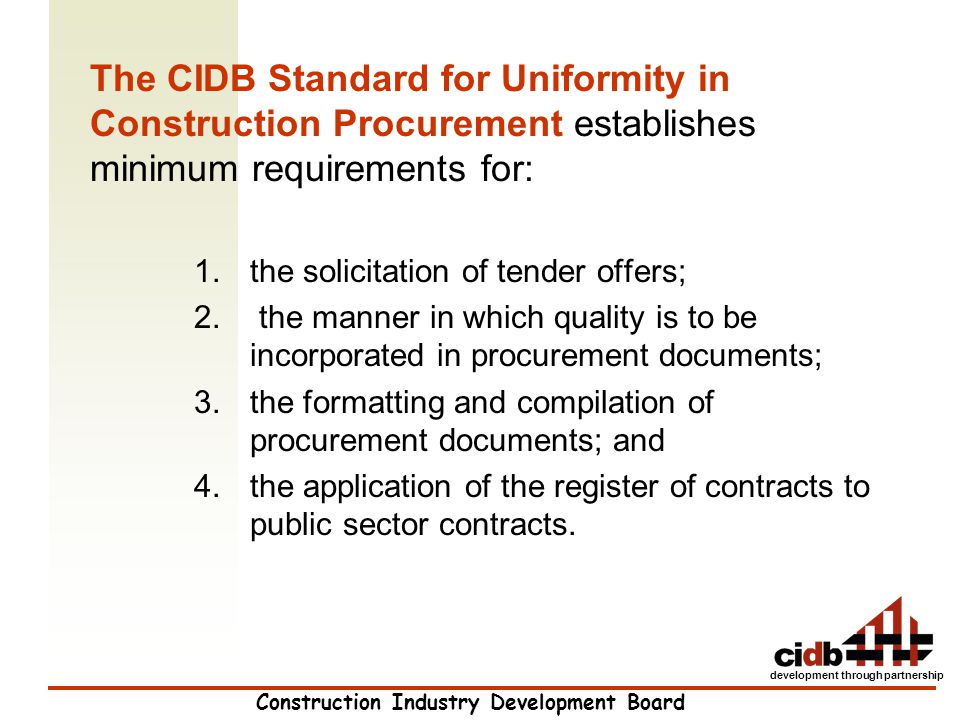 The CIDB Standard for Uniformity in Construction Procurement establishes minimum requirements for:

1. the solicitation of tender offers;
2. the manner in which quality is to be incorporated in procurement documents;
3. the formatting and compilation of procurement documents; and
4. the application of the register of contracts to public sector contracts.

cidb
development through partnership

Construction Industry Development Board